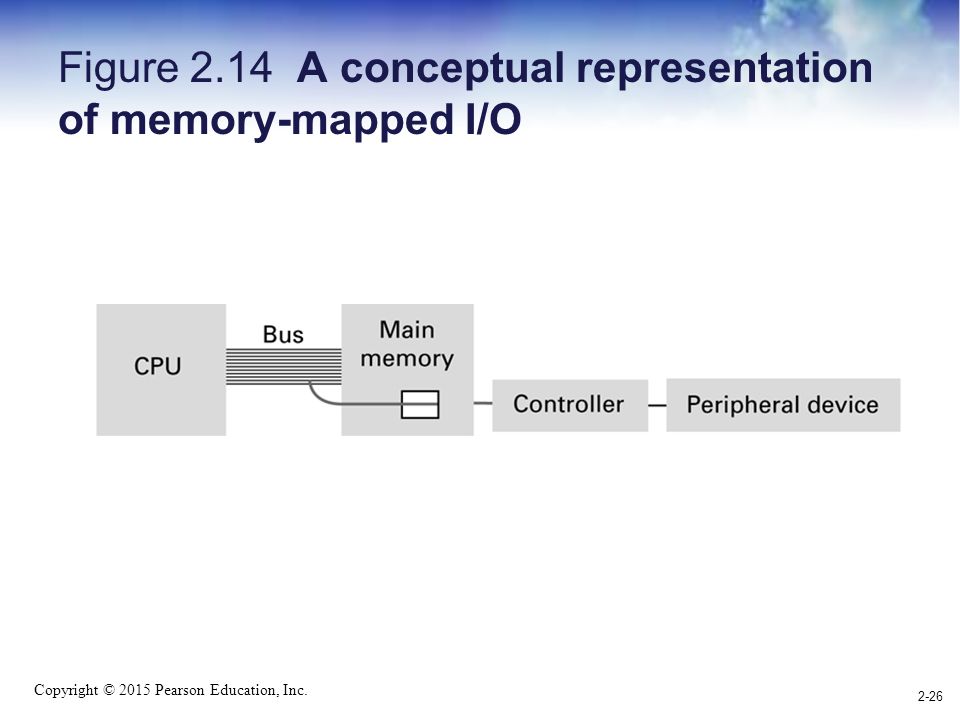 Figure 2.14 A conceptual representation of memory-mapped I/O

CPU

Bus

Main memory

Controller

Peripheral device

Copyright © 2015 Pearson Education, Inc.

2-26